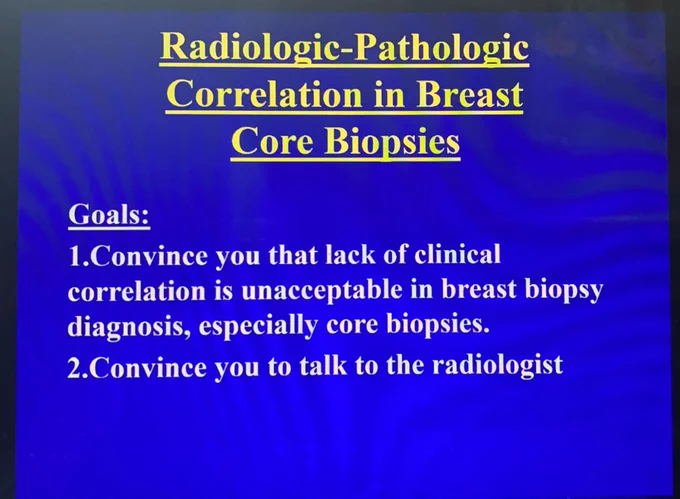 Radiologic-Pathologic Correlation in Breast Core Biopsies

Goals:

1.Convince you that lack of clinical correlation is unacceptable in breast biopsy diagnosis, especially core biopsies.

2.Convince you to talk to the radiologist